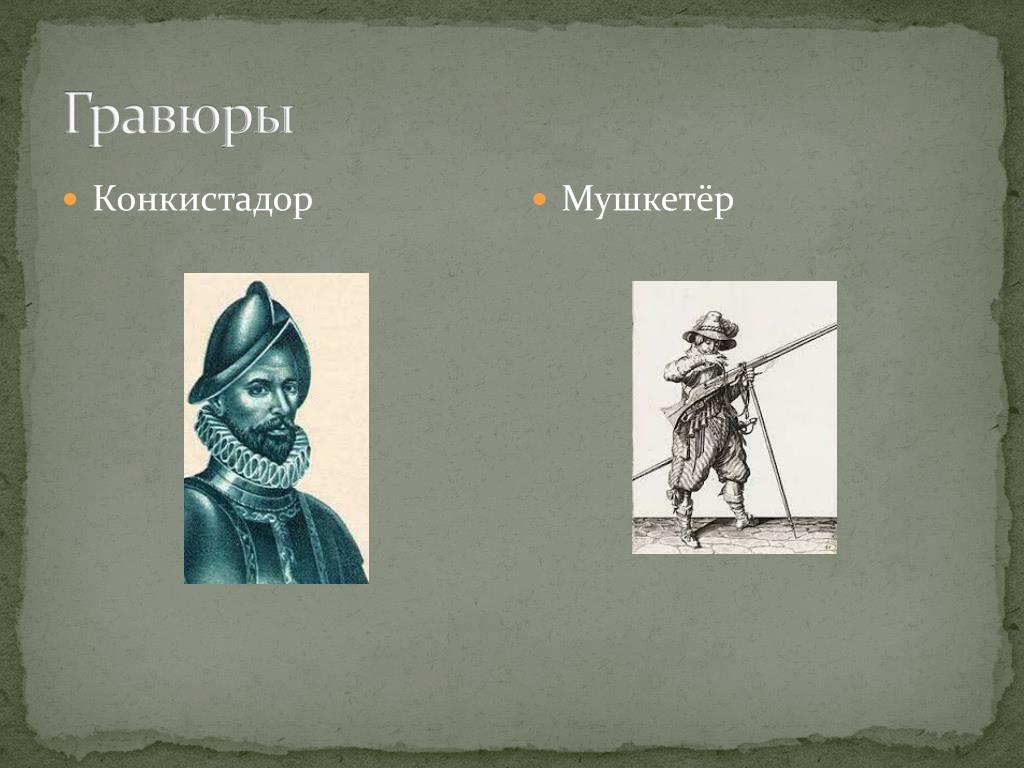 Гравюры

Конкистадор

Мушкетёр